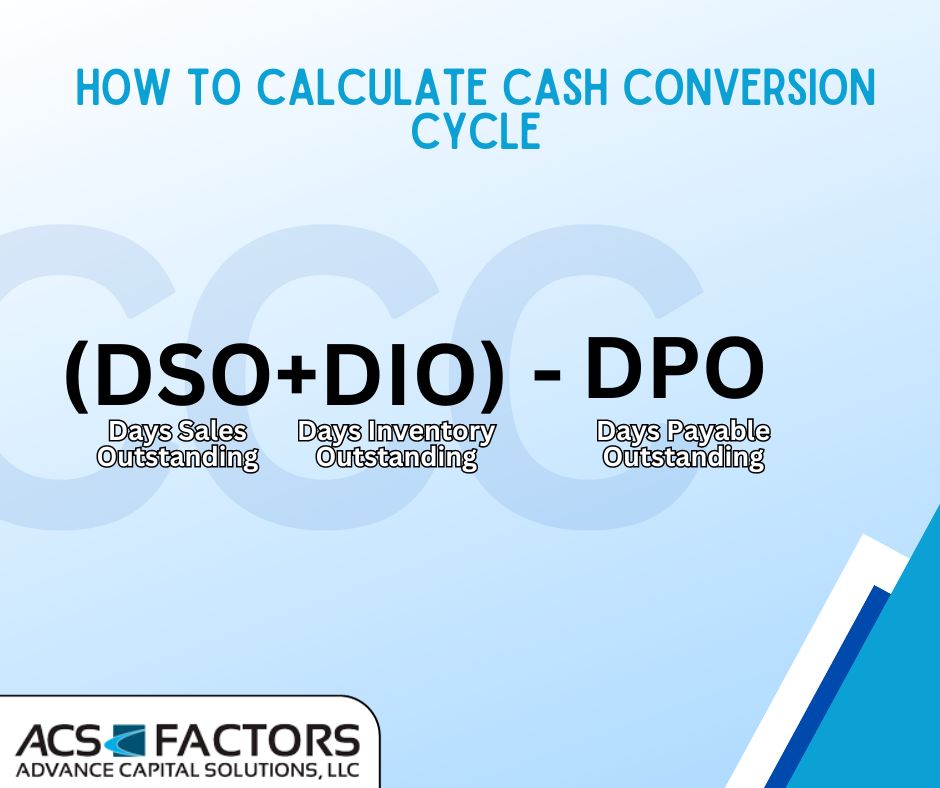 HOW TO CALCULATE CASH CONVERSION CYCLE

CCC

(DSO+DIO) - DPO

Days Sales Outstanding

Days Inventory Outstanding

Days Payable Outstanding

ACS FACTORS
ADVANCE CAPITAL SOLUTIONS, LLC